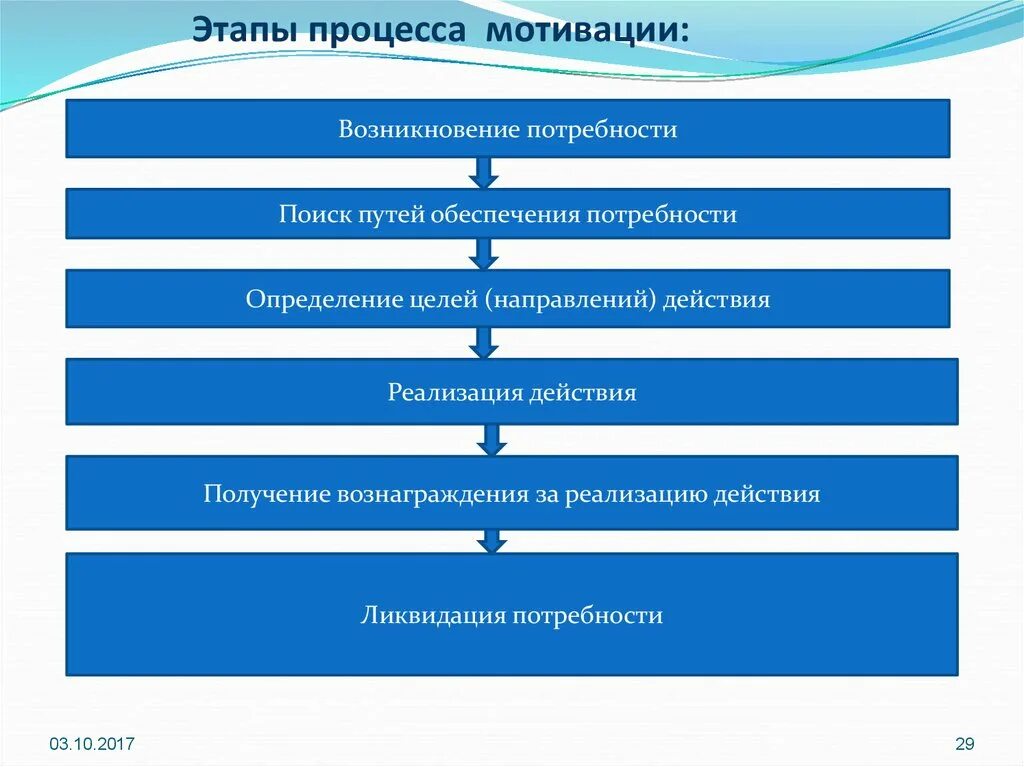 Этапы процесса мотивации:

Возникновение потребности

Поиск путей обеспечения потребности

Определение целей (направлений) действия

Реализация действия

Получение вознаграждения за реализацию действия

Ликвидация потребности

03.10.2017

29